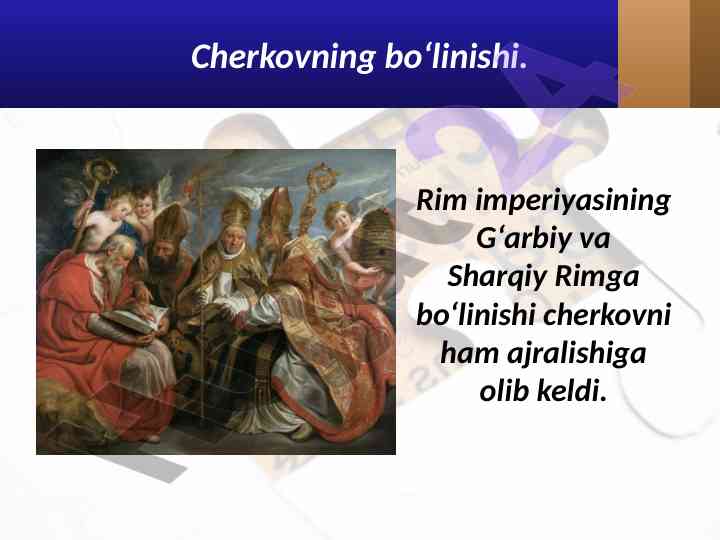 Cherkovning bo‘linishi.

Rim imperiyasining G‘arbiy va Sharqiy Rimga bo‘linishi cherkovni ham ajralishiga olib keldi.